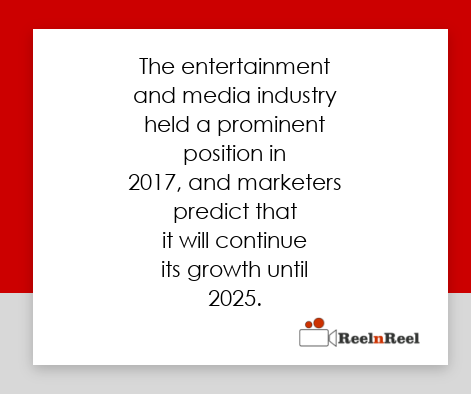 The entertainment and media industry held a prominent position in 2017, and marketers predict that it will continue its growth until 2025.

ReelnReel